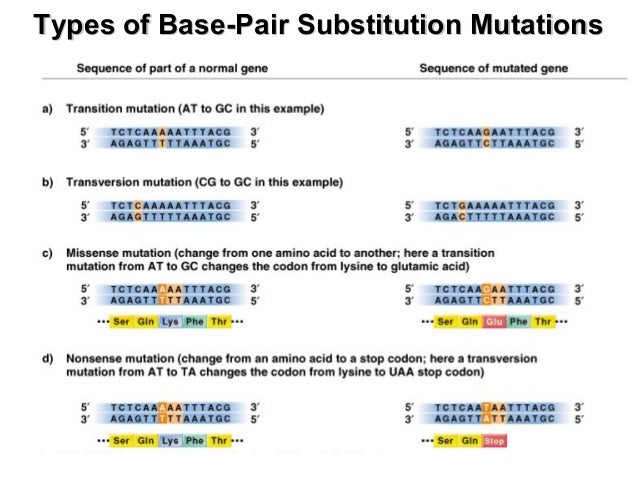 Types of Base-Pair Substitution Mutations

Sequence of part of a normal gene

Sequence of mutated gene

a) Transition mutation (AT to GC in this example)

5′ TCTCAAAAATTTACG 3′
3′ AGAGTTTTTAAATGC 5′

5′ TCTCAAGAATTTACG 3′
3′ AGAGTTCTTAAATGC 5′

b) Transversion mutation (CG to GC in this example)

5′ TCTCAAAAATTTACG 3′
3′ AGAGTTTTTAAATGC 5′

5′ TCTGAAAAATTTACG 3′
3′ AGACTTTTTAAATGC 5′

c) Missense mutation (change from one amino acid to another; here a transition mutation from AT to GC changes the codon from lysine to glutamic acid)

5′ TCTCAAAAATTTACG 3′
3′ AGAGTTTTTAAATGC 5′

··· Ser Gln Lys Phe Thr ···

5′ TCTCAAGAATTTACG 3′
3′ AGAGTTCTTAAATGC 5′

··· Ser Gln Glu Phe Thr ···

d) Nonsense mutation (change from an amino acid to a stop codon; here a transversion mutation from AT to TA changes the codon from lysine to UAA stop codon)

5′ TCTCAAAAATTTACG 3′
3′ AGAGTTTTTAAATGC 5′

··· Ser Gln Lys Phe Thr ···

5′ TCTCAATAATTTACG 3′
3′ AGAGTTATTAAATGC 5′

··· Ser Gln Stop